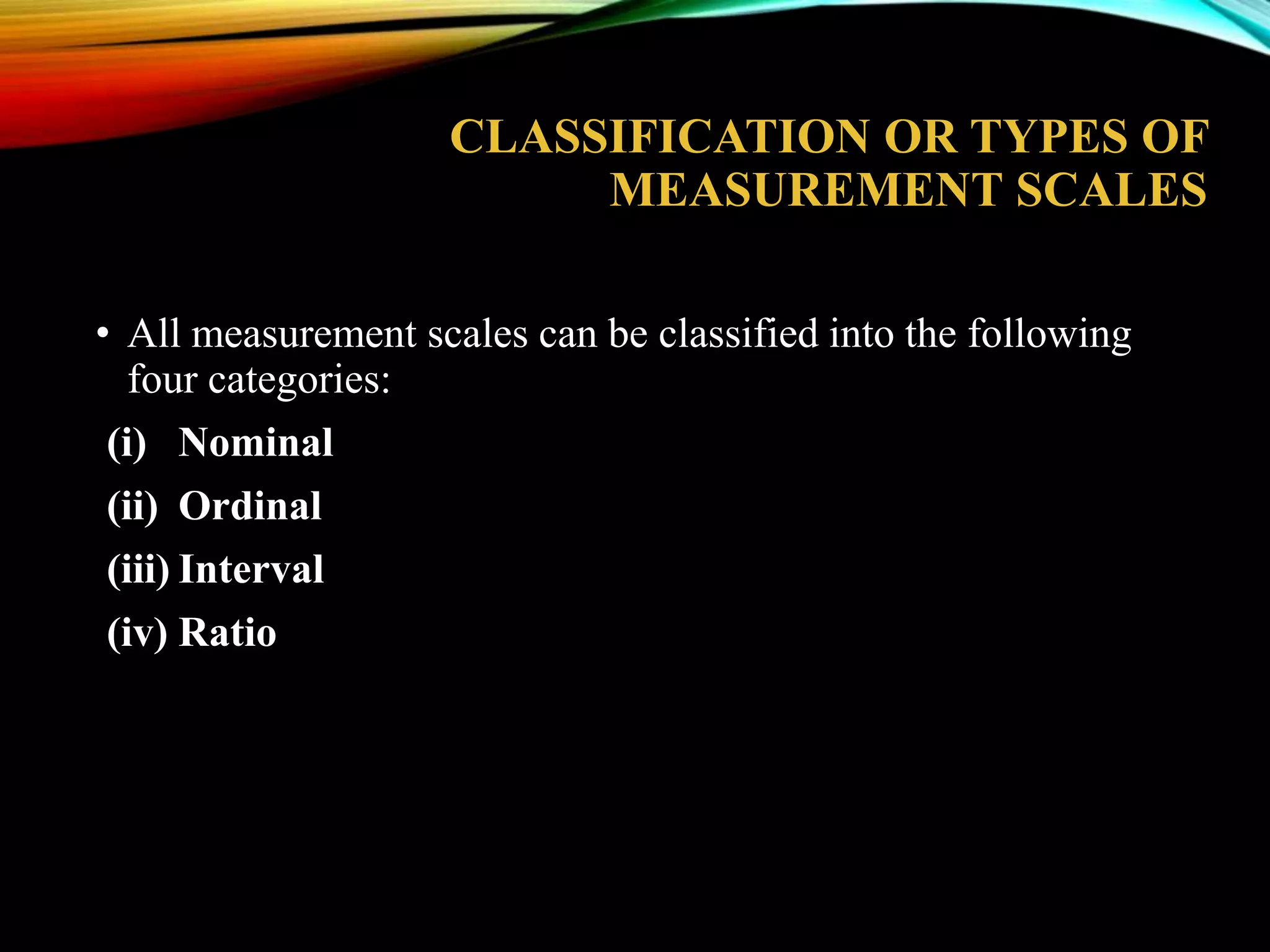 CLASSIFICATION OR TYPES OF MEASUREMENT SCALES

• All measurement scales can be classified into the following four categories:

(i) Nominal

(ii) Ordinal

(iii) Interval

(iv) Ratio